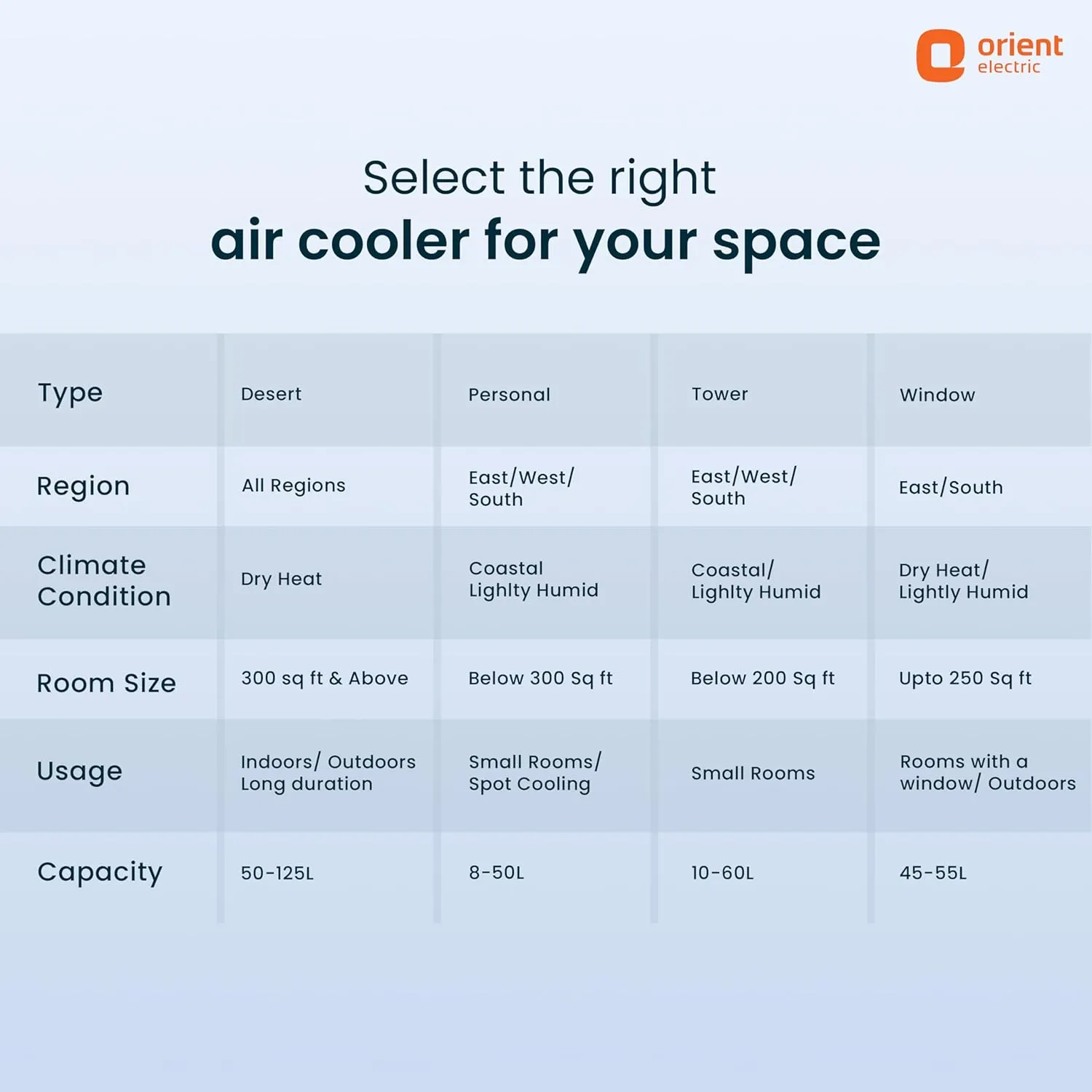 orient
electric

Select the right
air cooler for your space

| Type | Desert | Personal | Tower | Window |
|---|---|---|---|---|
| Region | All Regions | East/West/ South | East/West/ South | East/South |
| Climate Condition | Dry Heat | Coastal Lighlty Humid | Coastal/ Lighlty Humid | Dry Heat/ Lightly Humid |
| Room Size | 300 sq ft & Above | Below 300 Sq ft | Below 200 Sq ft | Upto 250 Sq ft |
| Usage | Indoors/ Outdoors Long duration | Small Rooms/ Spot Cooling | Small Rooms | Rooms with a window/ Outdoors |
| Capacity | 50-125L | 8-50L | 10-60L | 45-55L |